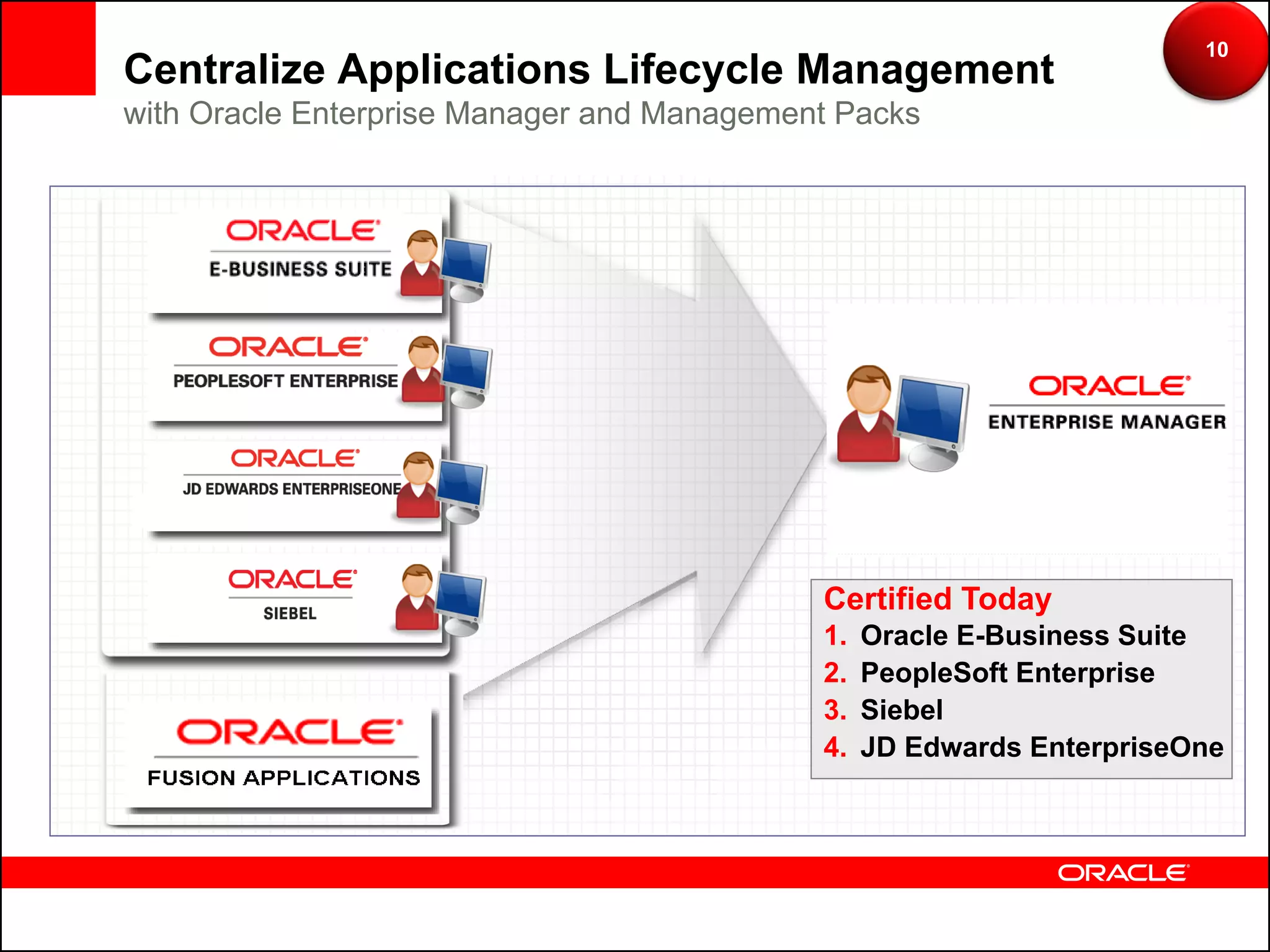 10

Centralize Applications Lifecycle Management
with Oracle Enterprise Manager and Management Packs

ORACLE
E-BUSINESS SUITE

ORACLE
PEOPLESOFT ENTERPRISE

ORACLE
JD EDWARDS ENTERPRISEONE

ORACLE
SIEBEL

ORACLE
FUSION APPLICATIONS

ORACLE
ENTERPRISE MANAGER

Certified Today
1. Oracle E-Business Suite
2. PeopleSoft Enterprise
3. Siebel
4. JD Edwards EnterpriseOne

ORACLE